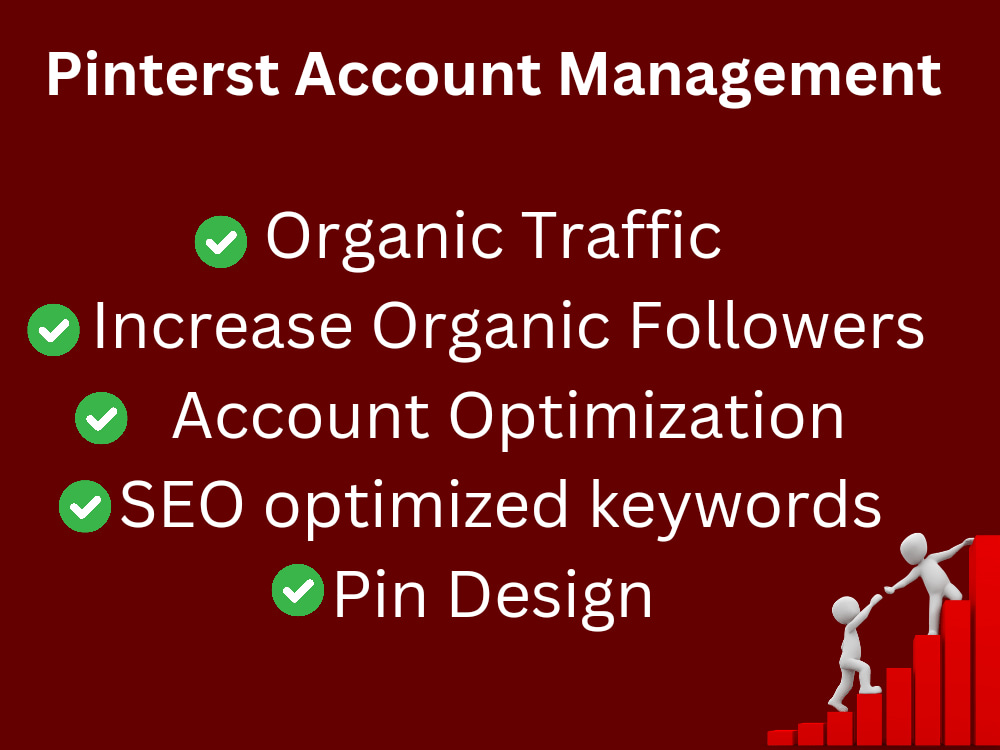 Pinterst Account Management

✓ Organic Traffic
✓ Increase Organic Followers
✓ Account Optimization
✓ SEO optimized keywords
✓ Pin Design